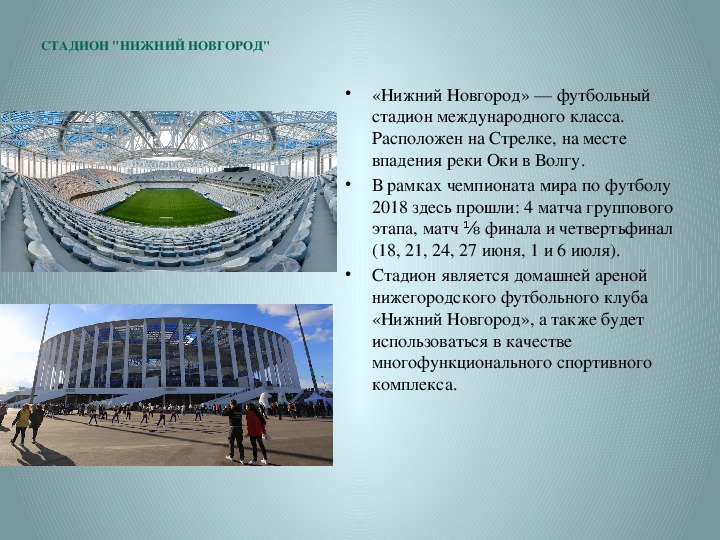 СТАДИОН "НИЖНИЙ НОВГОРОД"

• «Нижний Новгород» — футбольный стадион международного класса. Расположен на Стрелке, на месте впадения реки Оки в Волгу.

• В рамках чемпионата мира по футболу 2018 здесь прошли: 4 матча группового этапа, матч ⅛ финала и четвертьфинал (18, 21, 24, 27 июня, 1 и 6 июля).

• Стадион является домашней ареной нижегородского футбольного клуба «Нижний Новгород», а также будет использоваться в качестве многофункционального спортивного комплекса.